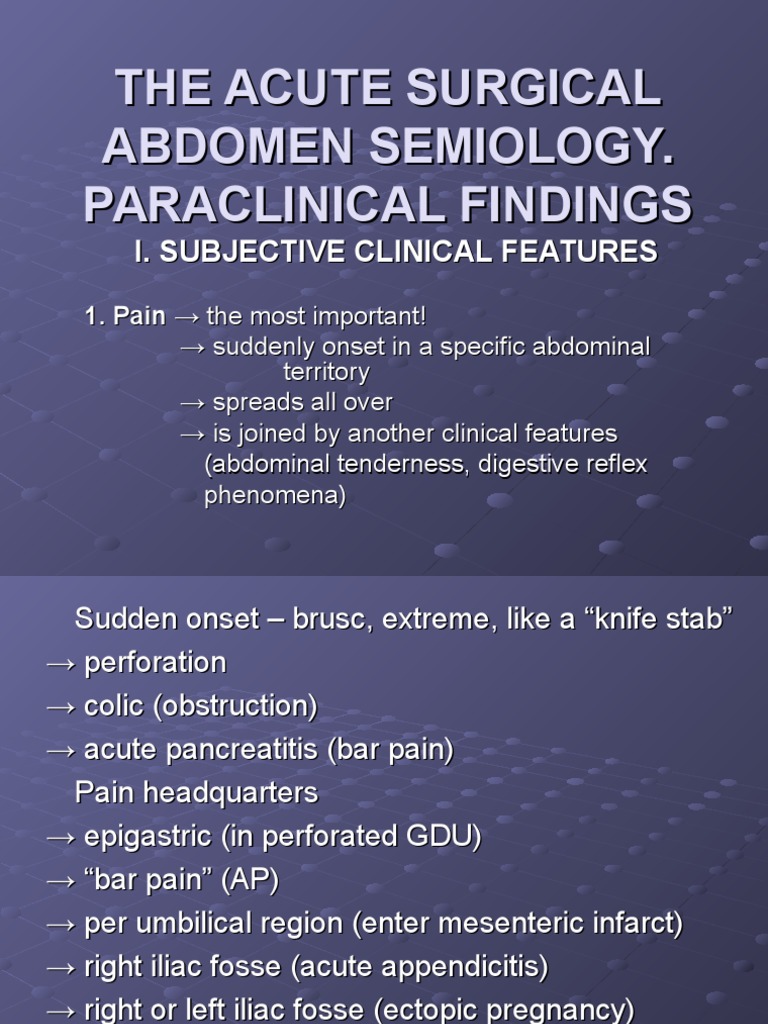 THE ACUTE SURGICAL ABDOMEN SEMIOLOGY. PARACLINICAL FINDINGS

I. SUBJECTIVE CLINICAL FEATURES

1. Pain → the most important!
→ suddenly onset in a specific abdominal territory
→ spreads all over
→ is joined by another clinical features (abdominal tenderness, digestive reflex phenomena)

Sudden onset – brusc, extreme, like a “knife stab”
→ perforation
→ colic (obstruction)
→ acute pancreatitis (bar pain)
Pain headquarters
→ epigastric (in perforated GDU)
→ “bar pain” (AP)
→ per umbilical region (enter mesenteric infarct)
→ right iliac fosse (acute appendicitis)
→ right or left iliac fosse (ectopic pregnancy)